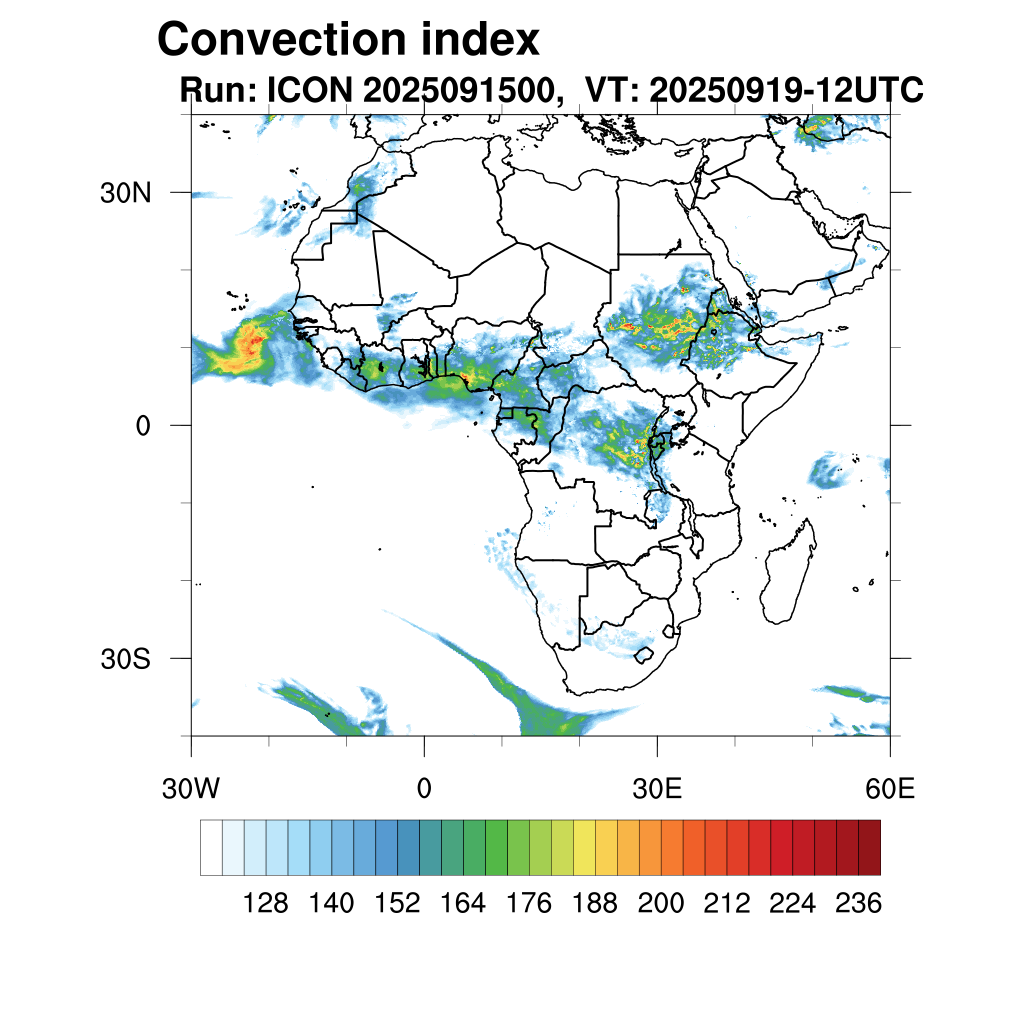 Convection index
Run: ICON 2025091500, VT: 20250919-12UTC

30N
0
30S

30W
0
30E
60E

128 140 152 164 176 188 200 212 224 236